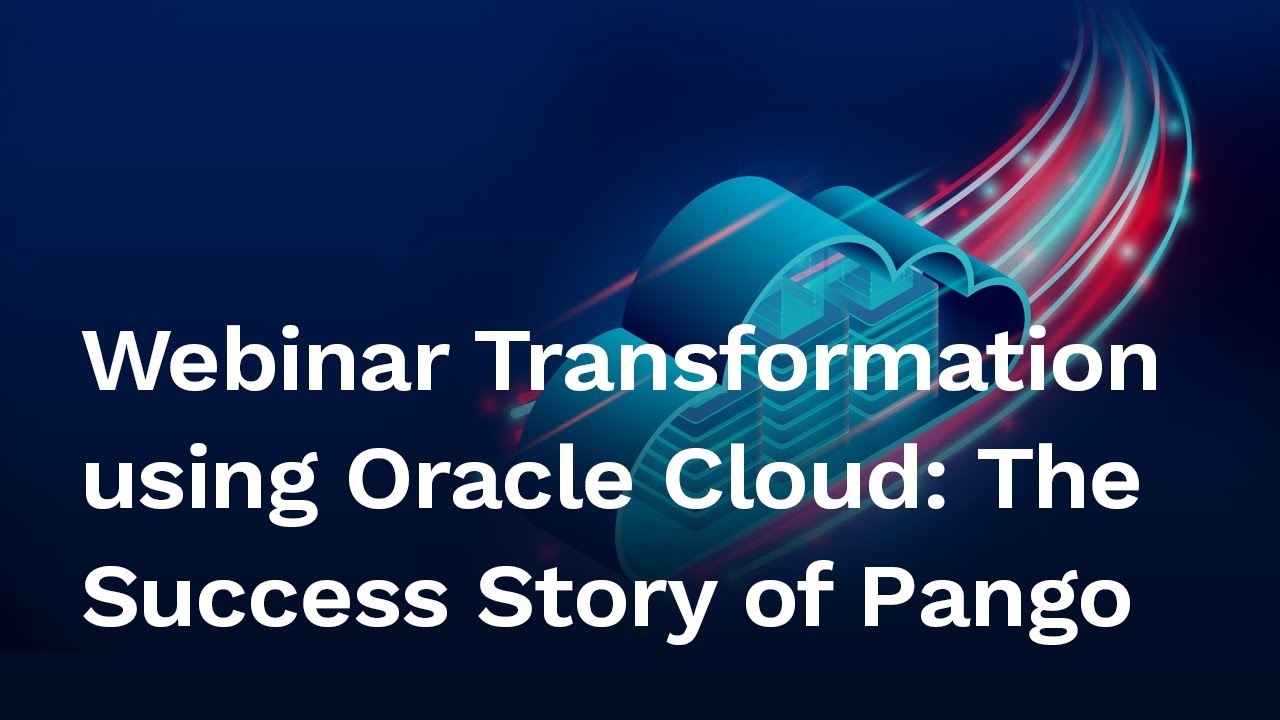 Webinar Transformation using Oracle Cloud: The Success Story of Pango